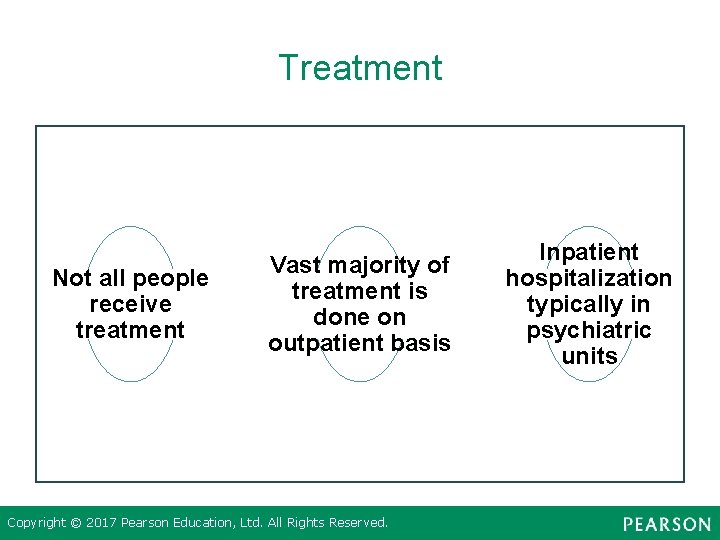 Treatment

Not all people receive treatment

Vast majority of treatment is done on outpatient basis

Inpatient hospitalization typically in psychiatric units

Copyright © 2017 Pearson Education, Ltd. All Rights Reserved.

PEARSON